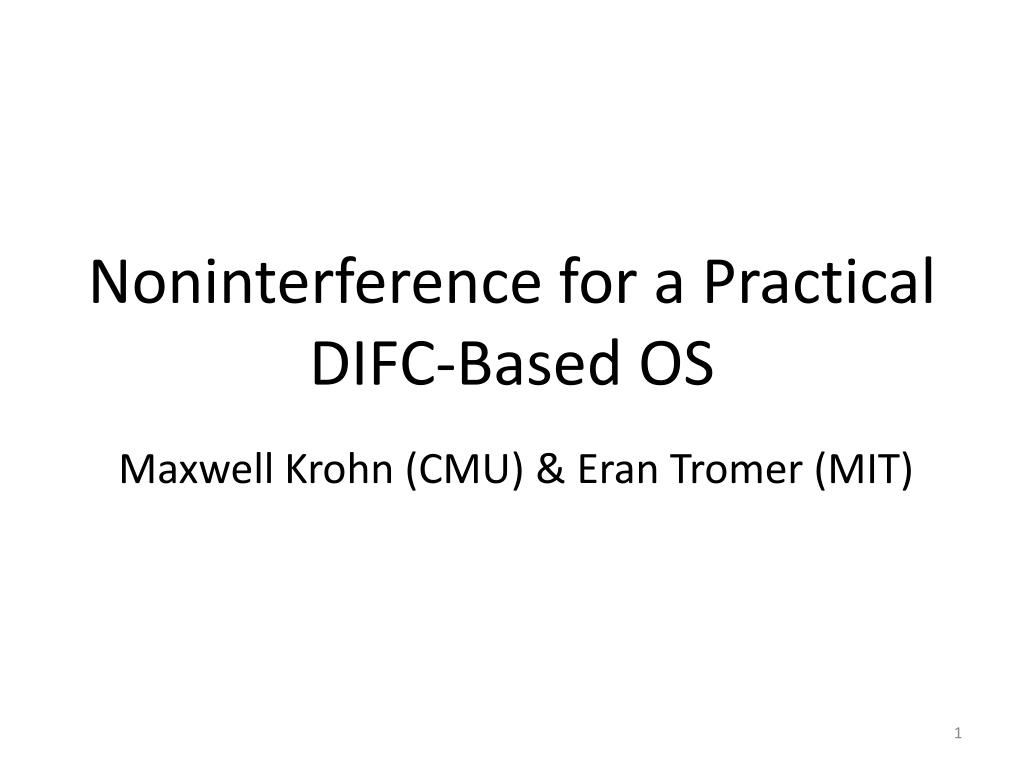 Noninterference for a Practical DIFC-Based OS

Maxwell Krohn (CMU) & Eran Tromer (MIT)

1